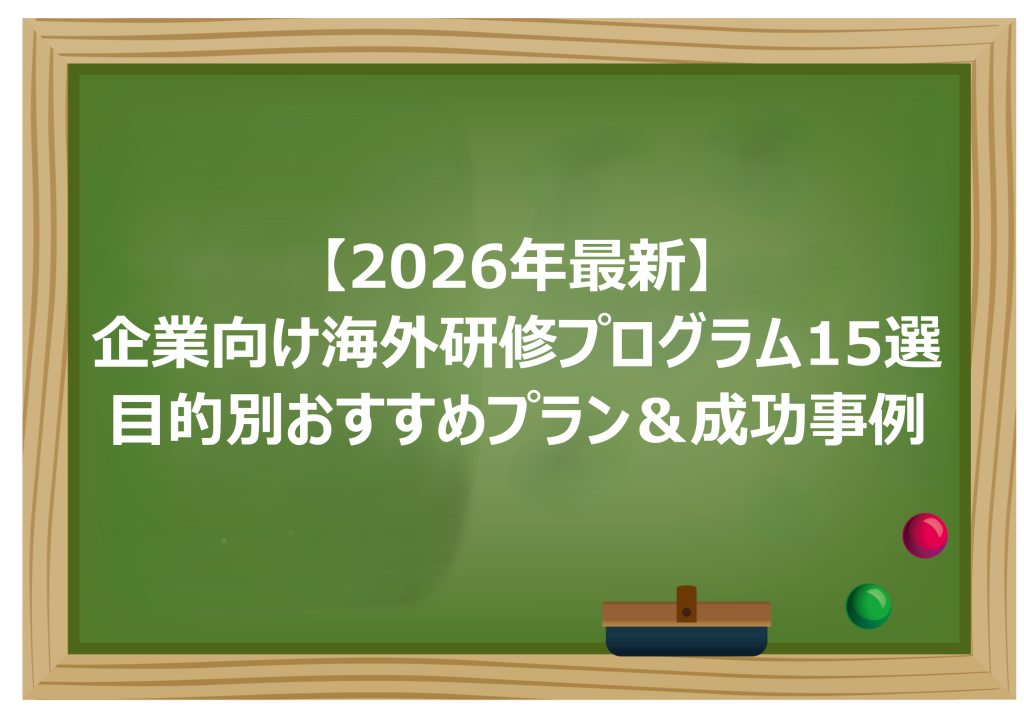 【2026年最新】
企業向け海外研修プログラム15選
目的別おすすめプラン＆成功事例